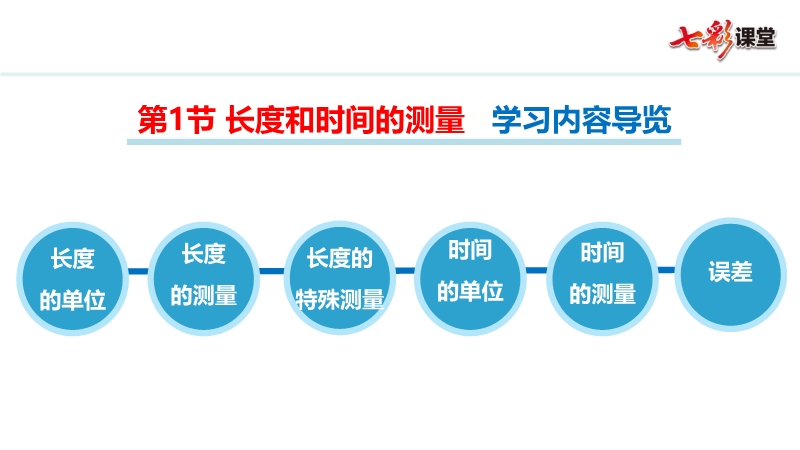 七彩课堂

第1节 长度和时间的测量 学习内容导览

长度的单位

长度的测量

长度的特殊测量

时间的单位

时间的测量

误差